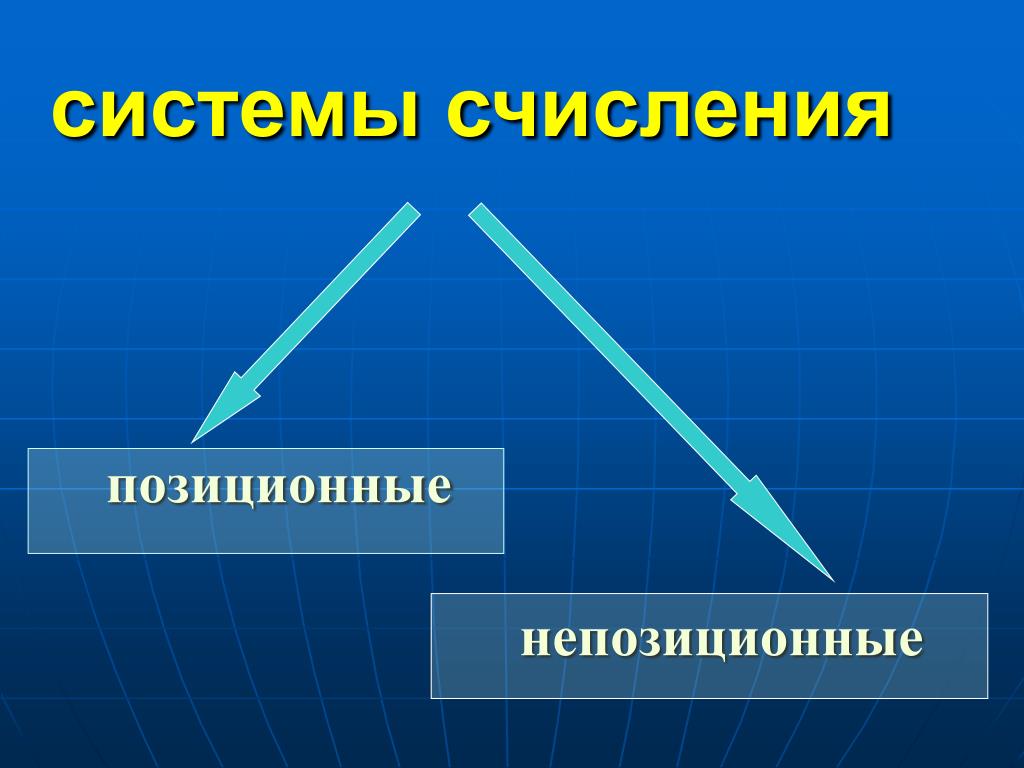 системы счисления

позиционные

непозиционные